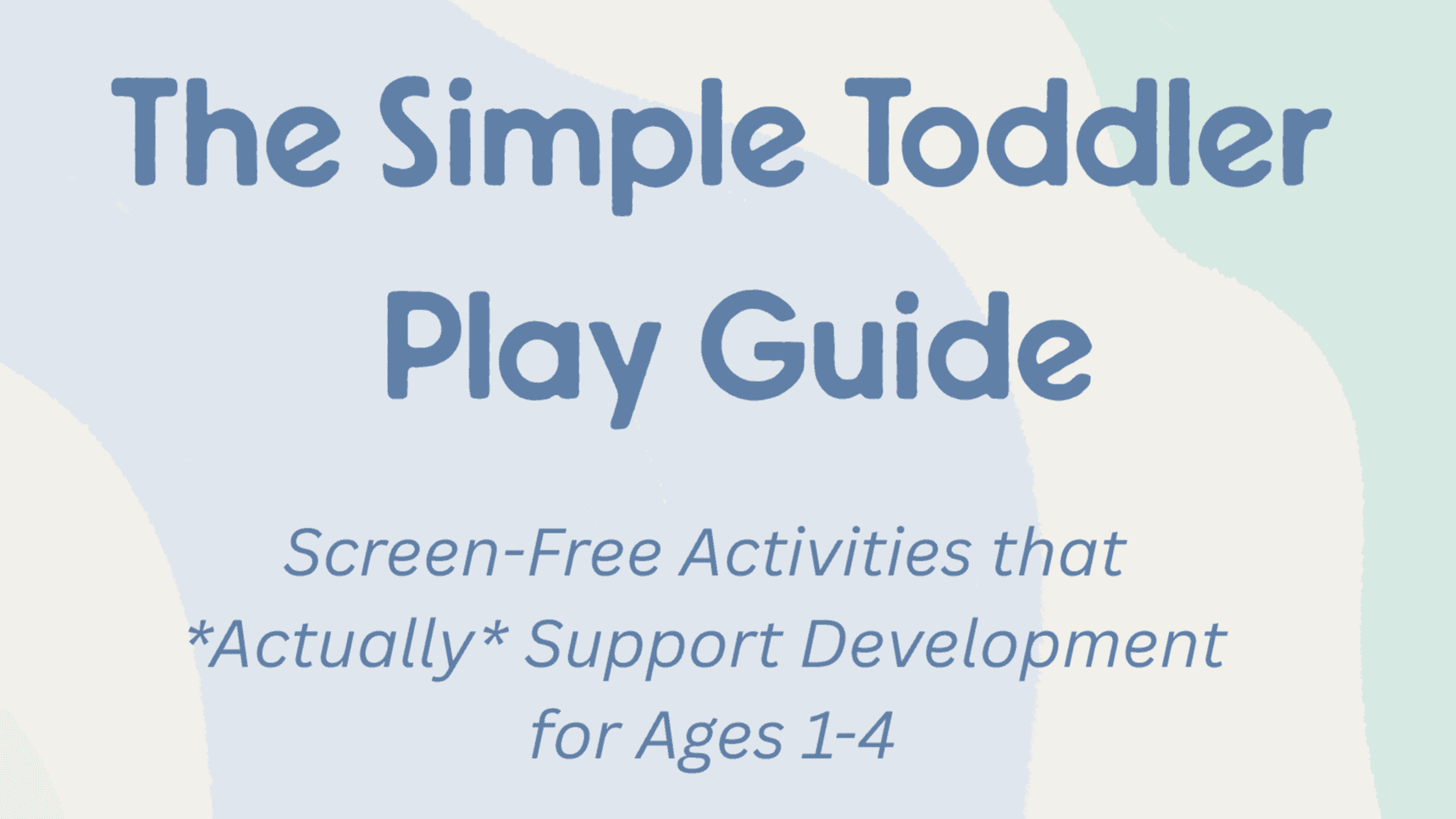 The Simple Toddler Play Guide

Screen-Free Activities that *Actually* Support Development for Ages 1-4